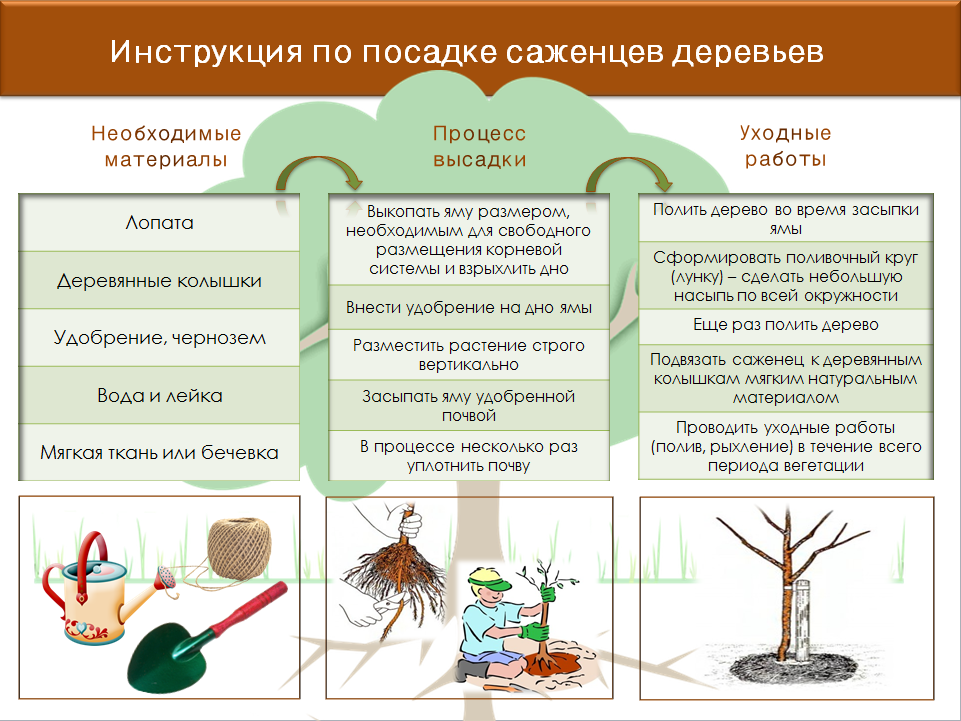 Инструкция по посадке саженцев деревьев

Необходимые материалы

Лопата

Деревянные колышки

Удобрение, чернозем

Вода и лейка

Мягкая ткань или бечевка

Процесс высадки

Выкопать яму размером, необходимым для свободного размещения корневой системы и взрыхлить дно

Внести удобрение на дно ямы

Разместить растение строго вертикально

Засыпать яму удобренной почвой

В процессе несколько раз уплотнить почву

Уходные работы

Полить дерево во время засыпки ямы

Сформировать поливочный круг (лунку) – сделать небольшую насыпь по всей окружности

Еще раз полить дерево

Подвязать саженец к деревянным колышкам мягким натуральным материалом

Проводить уходные работы (полив, рыхление) в течение всего периода вегетации